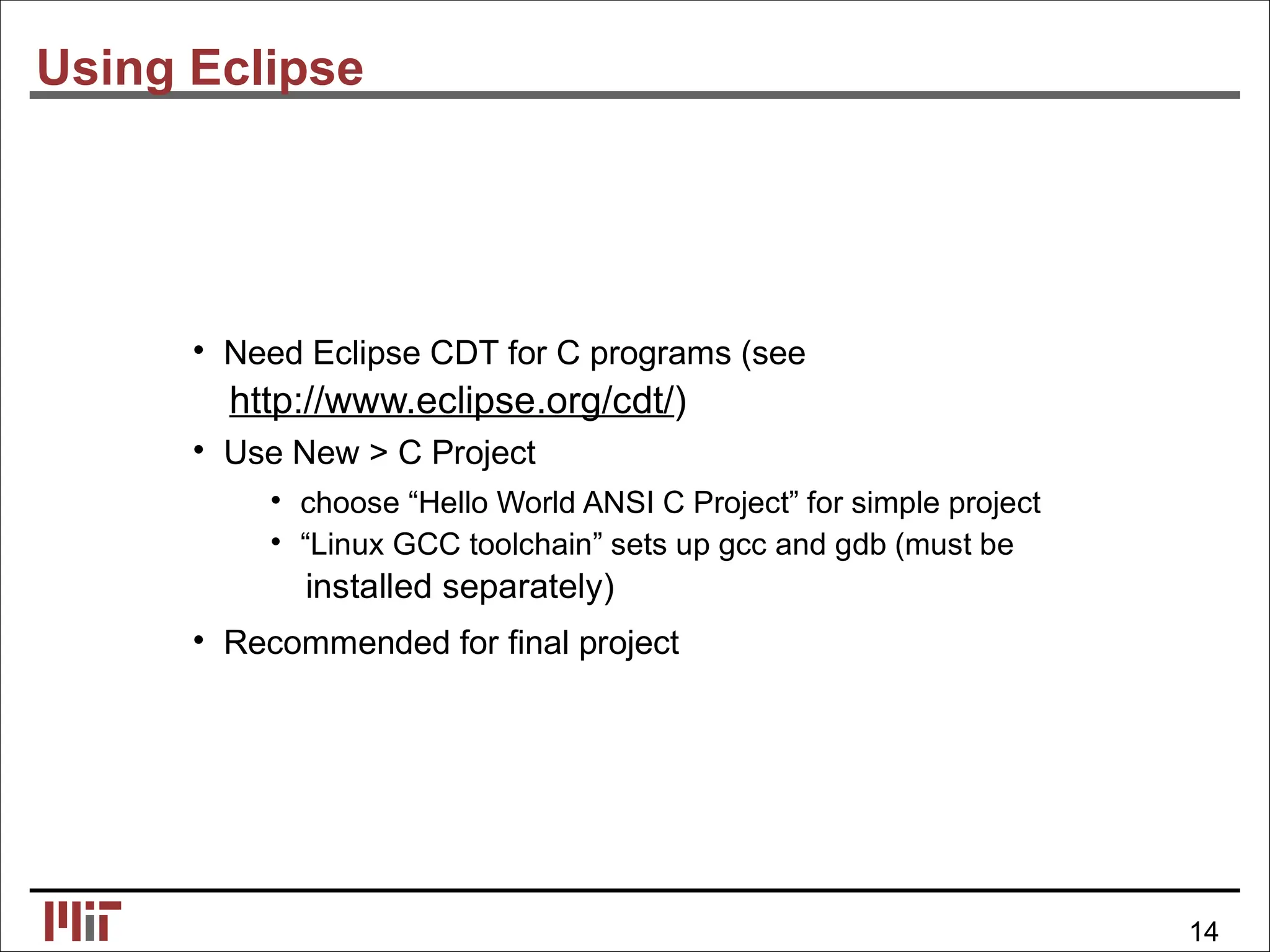 Using Eclipse

• Need Eclipse CDT for C programs (see http://www.eclipse.org/cdt/)

• Use New > C Project

  • choose “Hello World ANSI C Project” for simple project

  • “Linux GCC toolchain” sets up gcc and gdb (must be installed separately)

• Recommended for final project

MIT

14